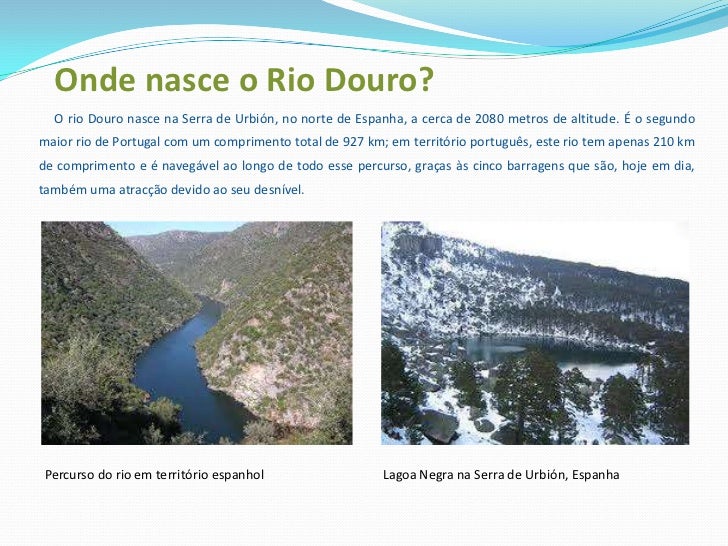 Onde nasce o Rio Douro?

O rio Douro nasce na Serra de Urbión, no norte de Espanha, a cerca de 2080 metros de altitude. É o segundo maior rio de Portugal com um comprimento total de 927 km; em território português, este rio tem apenas 210 km de comprimento e é navegável ao longo de todo esse percurso, graças às cinco barragens que são, hoje em dia, também uma atracção devido ao seu desnível.

Percurso do rio em território espanhol

Lagoa Negra na Serra de Urbión, Espanha